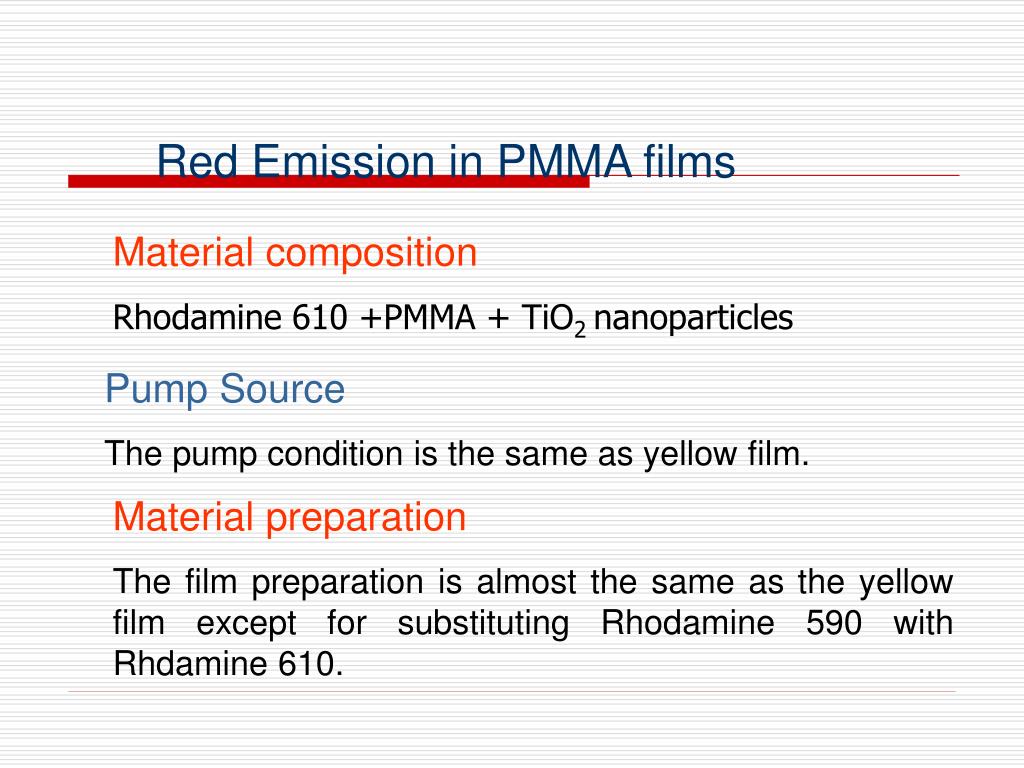 Red Emission in PMMA films

Material composition

Rhodamine 610 +PMMA + $TiO_2$ nanoparticles

Pump Source

The pump condition is the same as yellow film.

Material preparation

The film preparation is almost the same as the yellow film except for substituting Rhodamine 590 with Rhdamine 610.